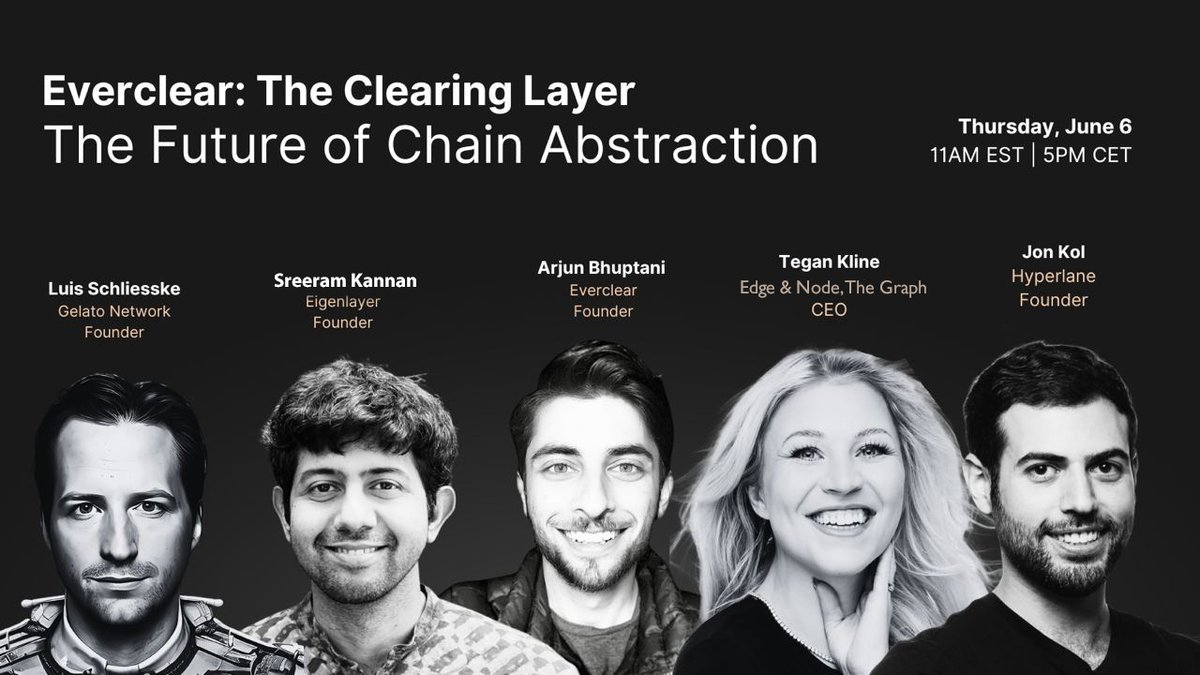 Everclear: The Clearing Layer
The Future of Chain Abstraction

Thursday, June 6
11AM EST | 5PM CET

Luis Schliesske
Gelato Network
Founder

Sreeram Kannan
Eigenlayer
Founder

Arjun Bhuptani
Everclear
Founder

Tegan Kline
Edge & Node,The Graph
CEO

Jon Kol
Hyperlane
Founder